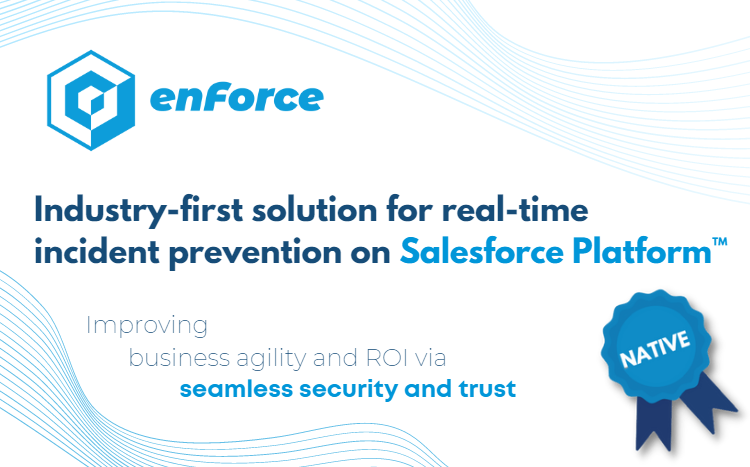 enForce

Industry-first solution for real-time incident prevention on Salesforce Platform™

Improving
business agility and ROI via
seamless security and trust

NATIVE